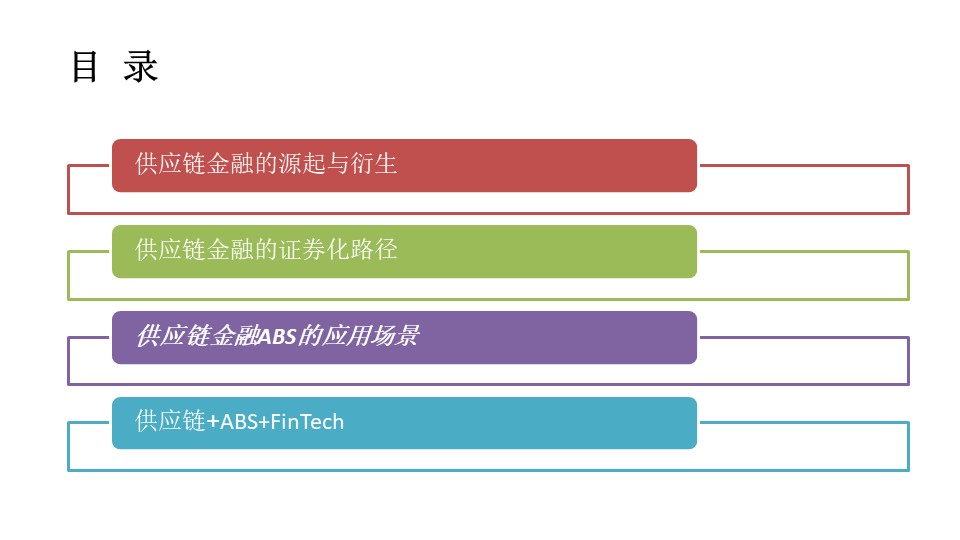 目 录

供应链金融的源起与衍生

供应链金融的证券化路径

供应链金融ABS的应用场景

供应链+ABS+FinTech